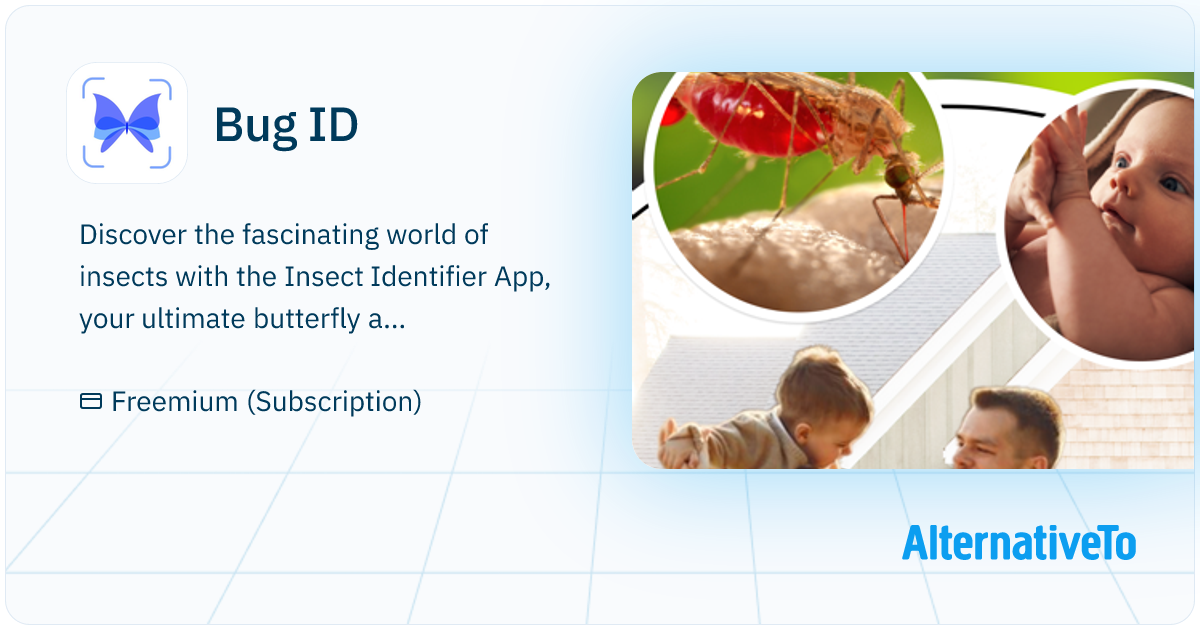 Bug ID

Discover the fascinating world of insects with the Insect Identifier App, your ultimate butterfly a...

Freemium (Subscription)

AlternativeTo